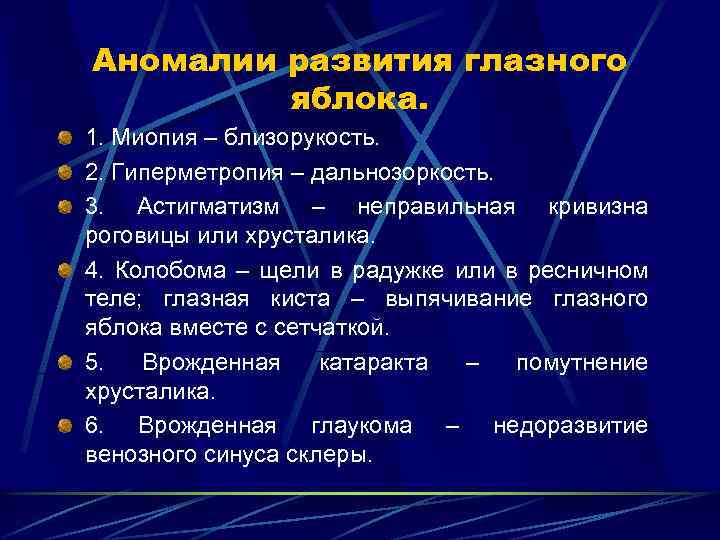 Аномалии развития глазного яблока.

1. Миопия – близорукость.

2. Гиперметропия – дальнозоркость.

3. Астигматизм – неправильная кривизна роговицы или хрусталика.

4. Колобома – щели в радужке или в ресничном теле; глазная киста – выпячивание глазного яблока вместе с сетчаткой.

5. Врожденная катаракта – помутнение хрусталика.

6. Врожденная глаукома – недоразвитие венозного синуса склеры.